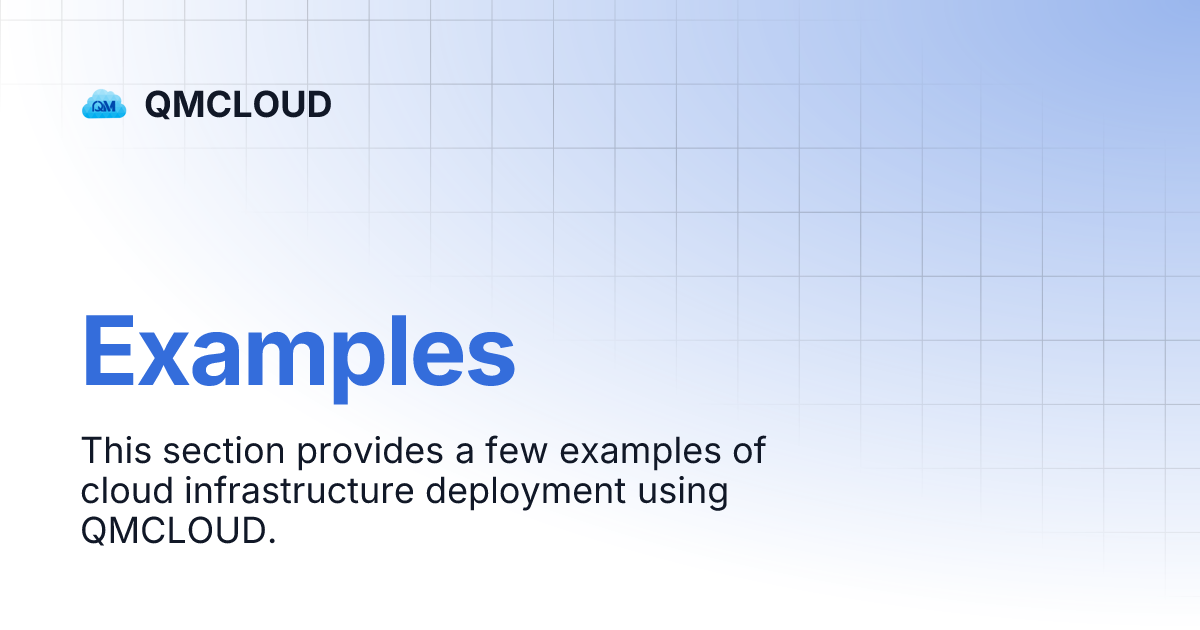 QM QMCLOUD

Examples

This section provides a few examples of cloud infrastructure deployment using QMCLOUD.